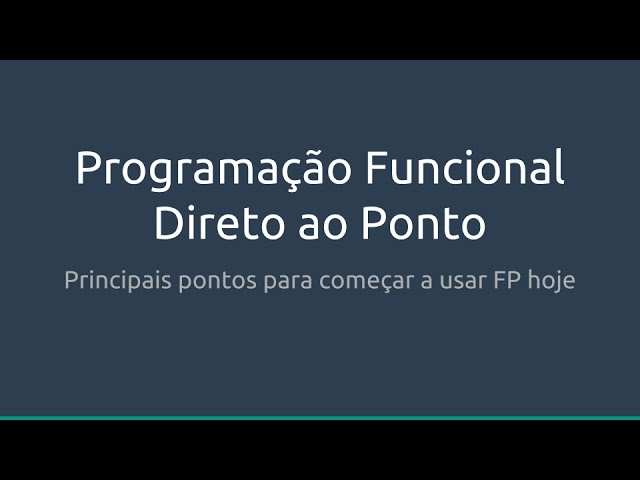 Programação Funcional
Direto ao Ponto

Principais pontos para começar a usar FP hoje